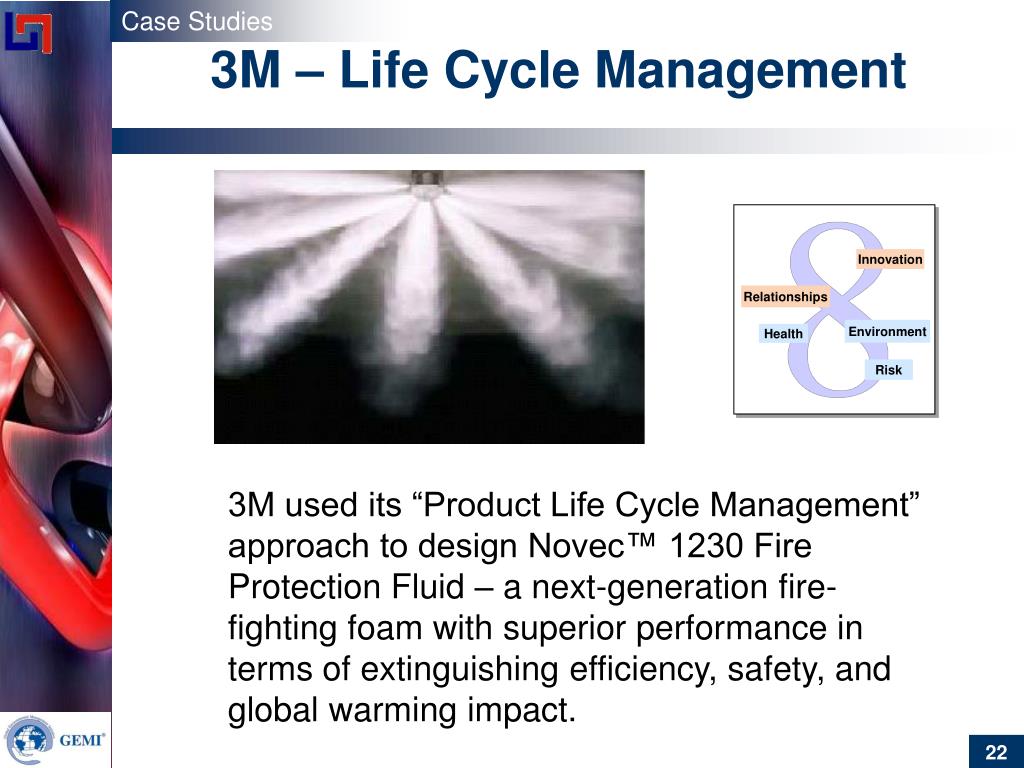 Case Studies

3M – Life Cycle Management

Innovation
Relationships
Health
Environment
Risk

3M used its “Product Life Cycle Management” approach to design Novec™ 1230 Fire Protection Fluid – a next-generation fire-fighting foam with superior performance in terms of extinguishing efficiency, safety, and global warming impact.

GEMI®

22